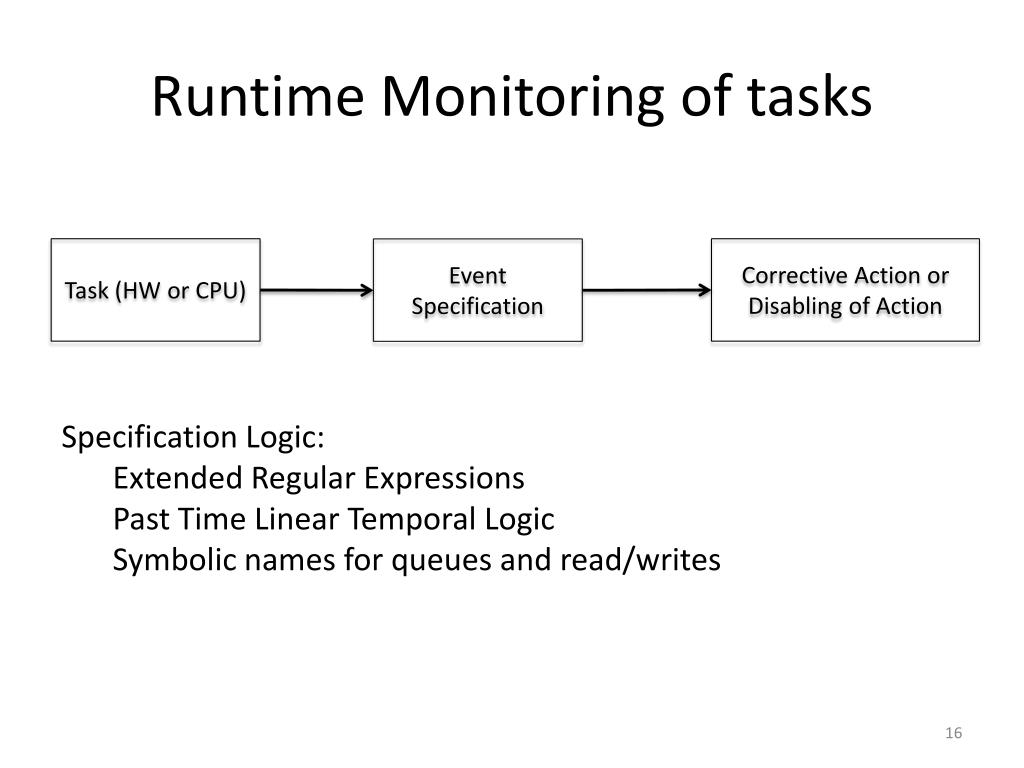 Runtime Monitoring of tasks

Task (HW or CPU)

Event Specification

Corrective Action or Disabling of Action

Specification Logic:
Extended Regular Expressions
Past Time Linear Temporal Logic
Symbolic names for queues and read/writes

16